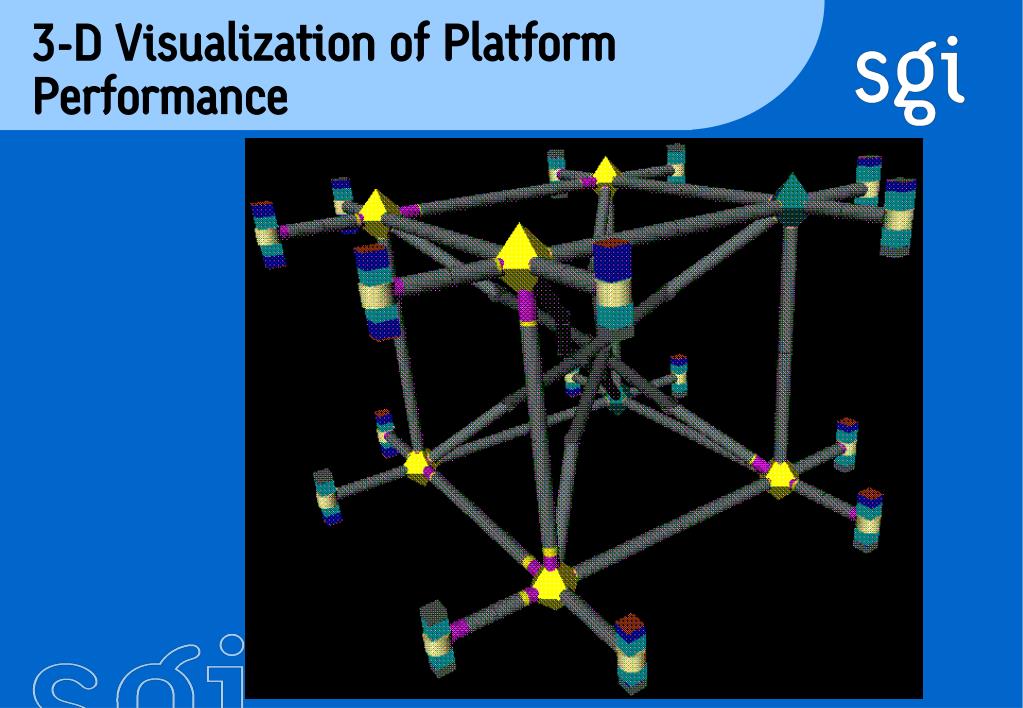 3-D Visualization of Platform Performance

sgi

sgi